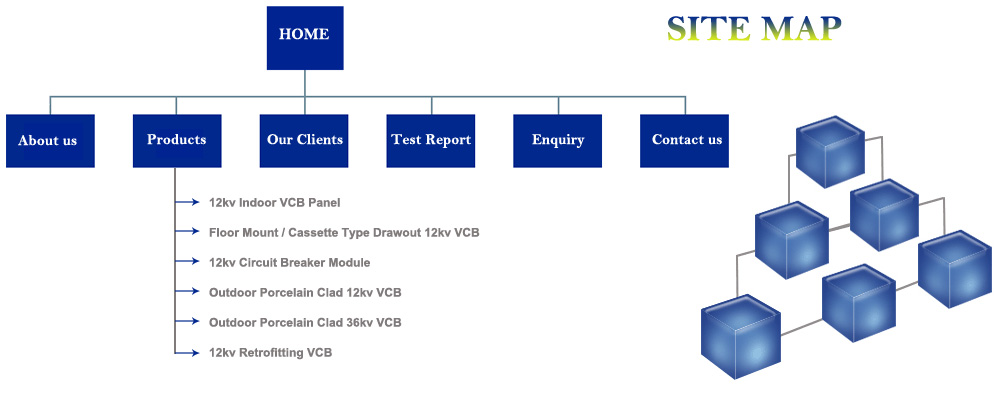 HOME

SITE MAP

About us

Products

Our Clients

Test Report

Enquiry

Contact us

12kv Indoor VCB Panel

Floor Mount / Cassette Type Drawout 12kv VCB

12kv Circuit Breaker Module

Outdoor Porcelain Clad 12kv VCB

Outdoor Porcelain Clad 36kv VCB

12kv Retrofitting VCB